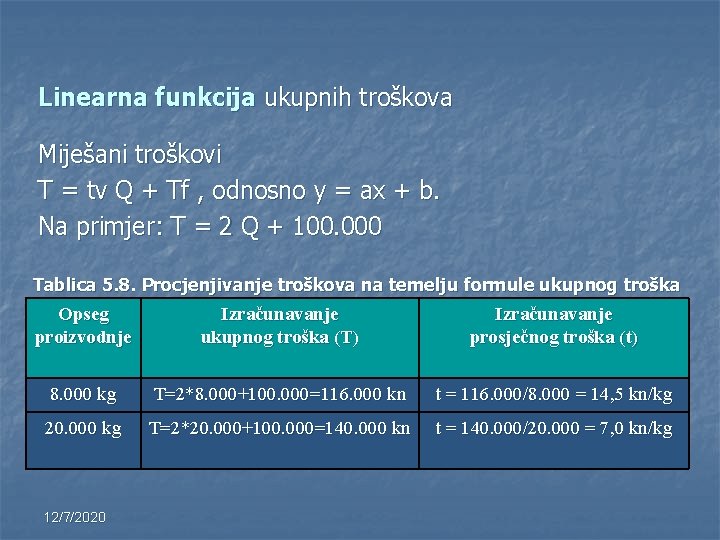 Linearna funkcija ukupnih troškova

Miješani troškovi
T = tv Q + Tf , odnosno y = ax + b.
Na primjer: T = 2 Q + 100.000

Tablica 5.8. Procjenjivanje troškova na temelju formule ukupnog troška

| Opseg proizvodnje | Izračunavanje ukupnog troška (T) | Izračunavanje prosječnog troška (t) |
|---|---|---|
| 8.000 kg | T=2*8.000+100.000=116.000 kn | t = 116.000/8.000 = 14,5 kn/kg |
| 20.000 kg | T=2*20.000+100.000=140.000 kn | t = 140.000/20.000 = 7,0 kn/kg |

12/7/2020